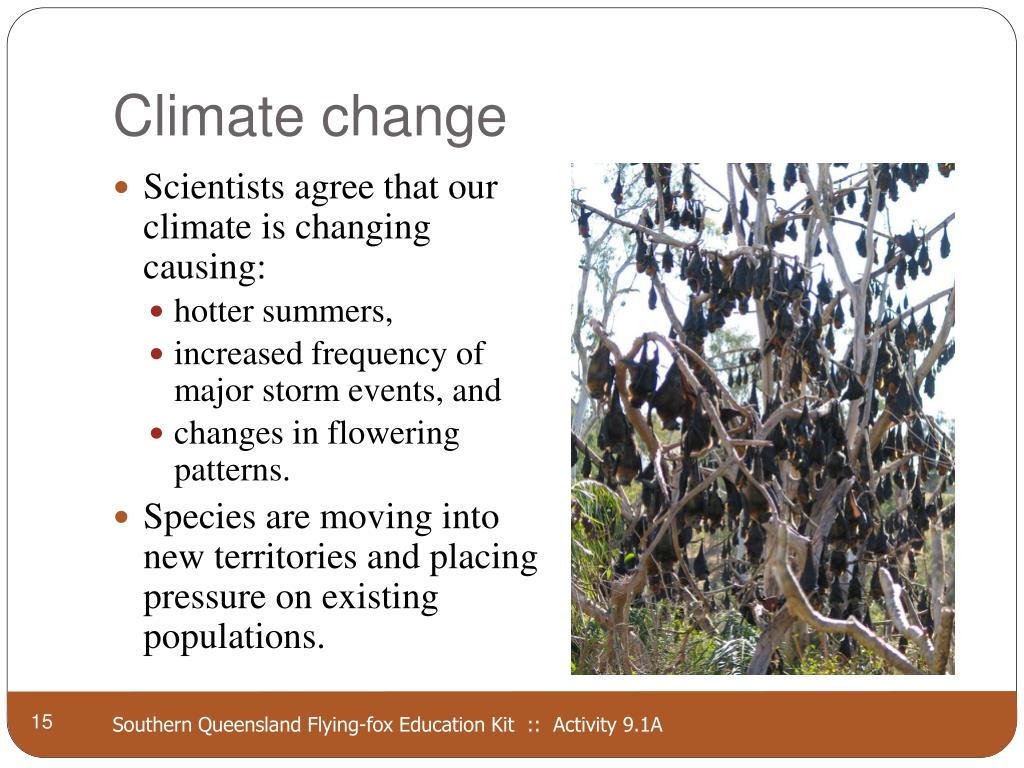 Climate change

- Scientists agree that our climate is changing causing:
  - hotter summers,
  - increased frequency of major storm events, and
  - changes in flowering patterns.
- Species are moving into new territories and placing pressure on existing populations.

15

Southern Queensland Flying-fox Education Kit :: Activity 9.1A